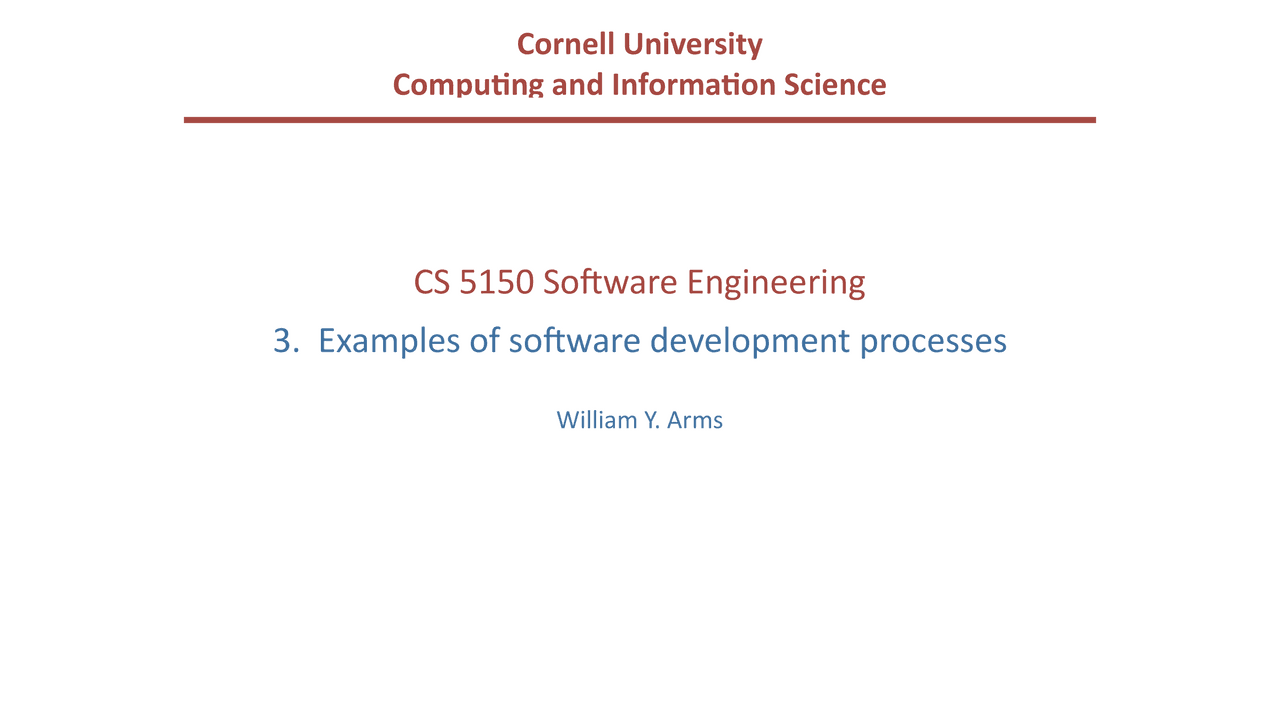 Cornell University
Computing and Information Science

CS 5150 Software Engineering

3. Examples of software development processes

William Y. Arms